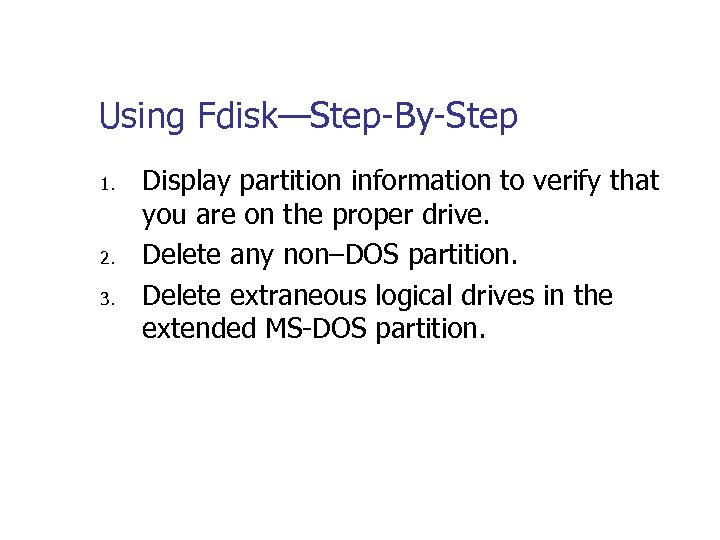 Using Fdisk—Step-By-Step

1. Display partition information to verify that you are on the proper drive.
2. Delete any non–DOS partition.
3. Delete extraneous logical drives in the extended MS-DOS partition.